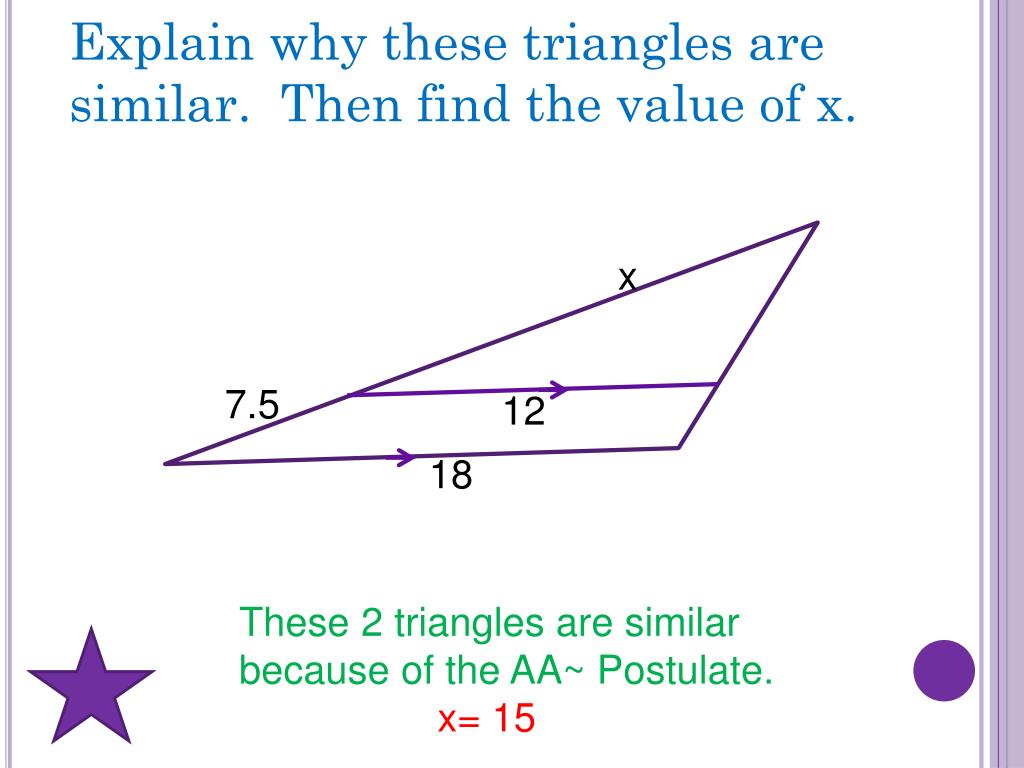 Explain why these triangles are similar. Then find the value of x.

x

7.5

12

18

These 2 triangles are similar because of the AA~ Postulate.

x= 15